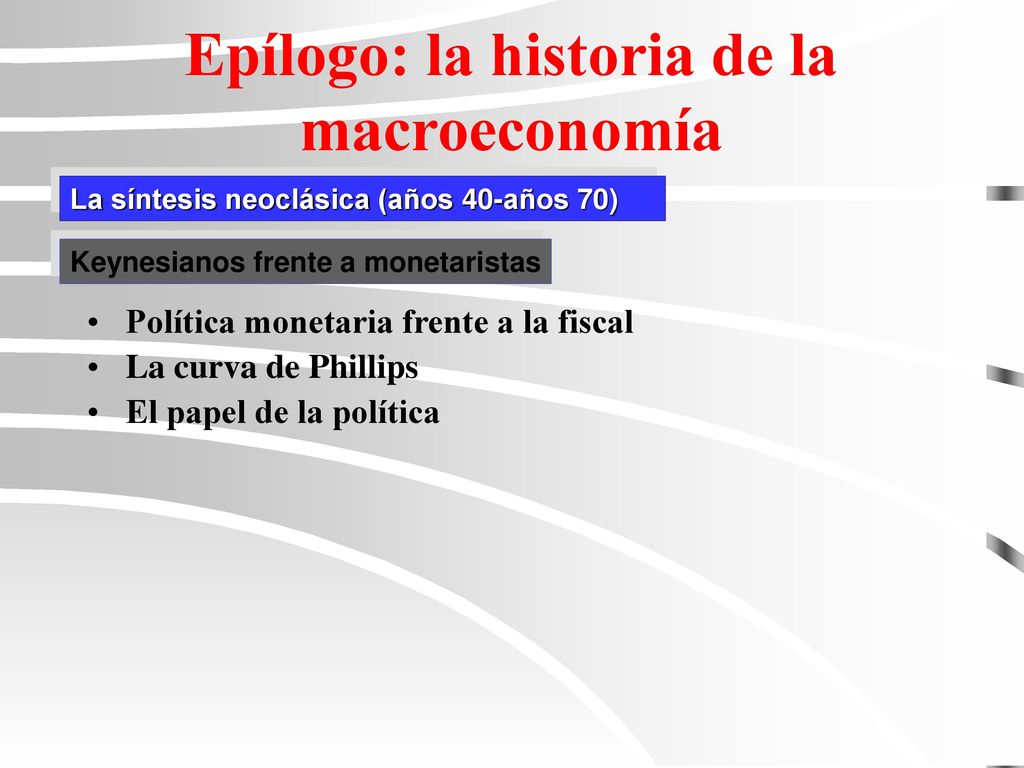 Epílogo: la historia de la macroeconomía

La síntesis neoclásica (años 40-años 70)

Keynesianos frente a monetaristas

• Política monetaria frente a la fiscal
• La curva de Phillips
• El papel de la política